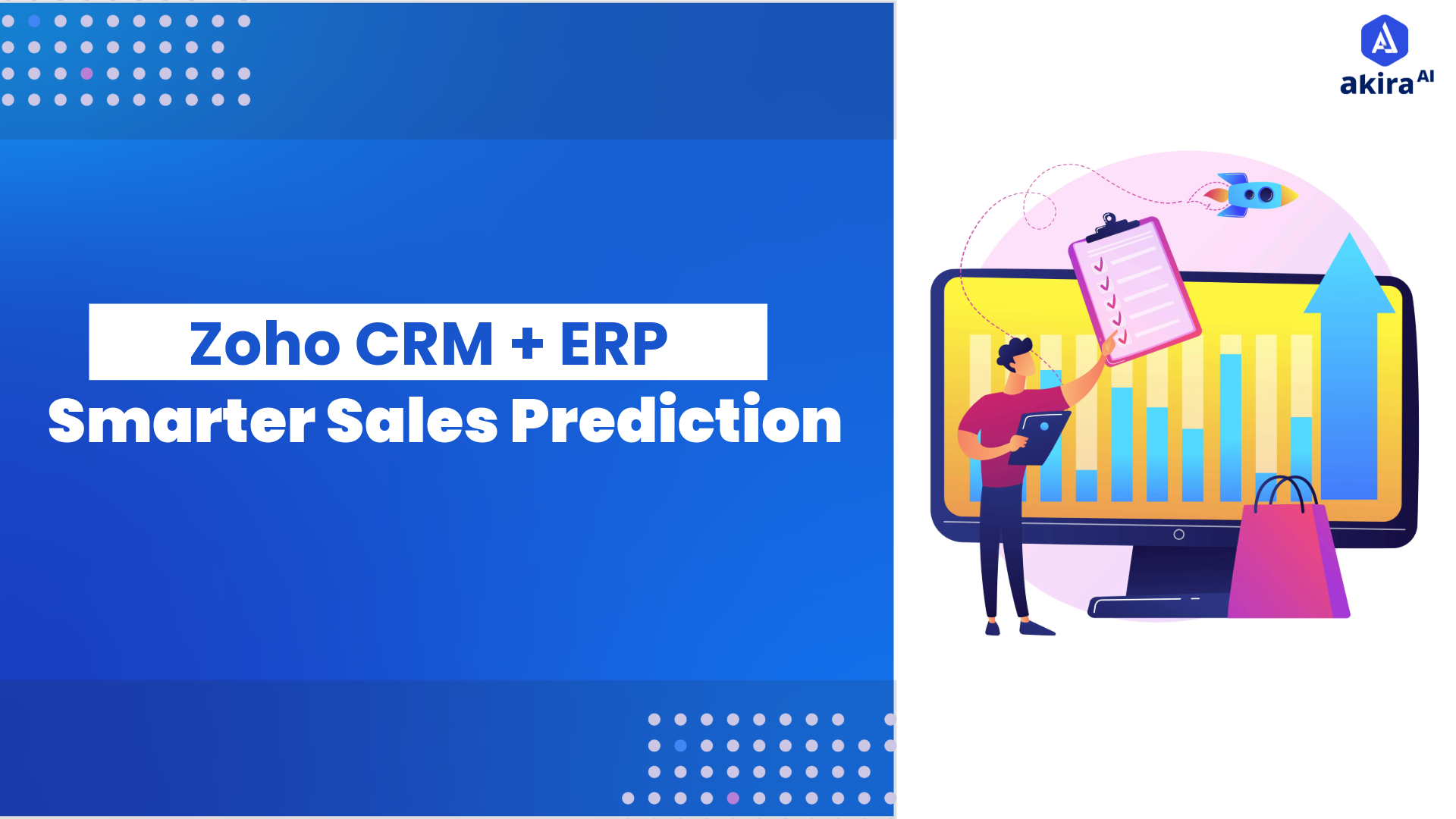 Zoho CRM + ERP
Smarter Sales Prediction

akira AI